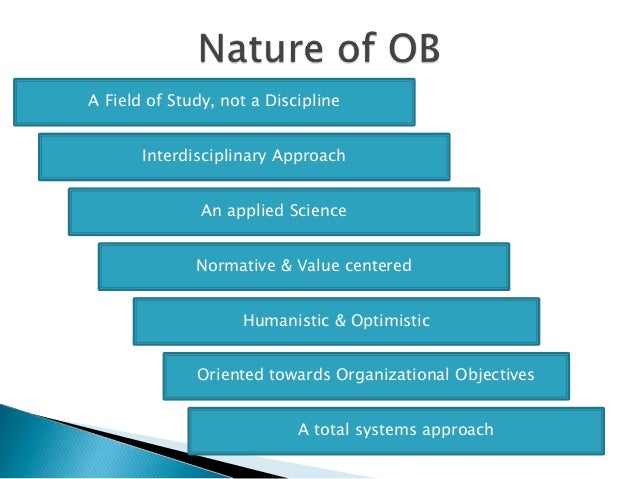 Nature of OB

A Field of Study, not a Discipline

Interdisciplinary Approach

An applied Science

Normative & Value centered

Humanistic & Optimistic

Oriented towards Organizational Objectives

A total systems approach